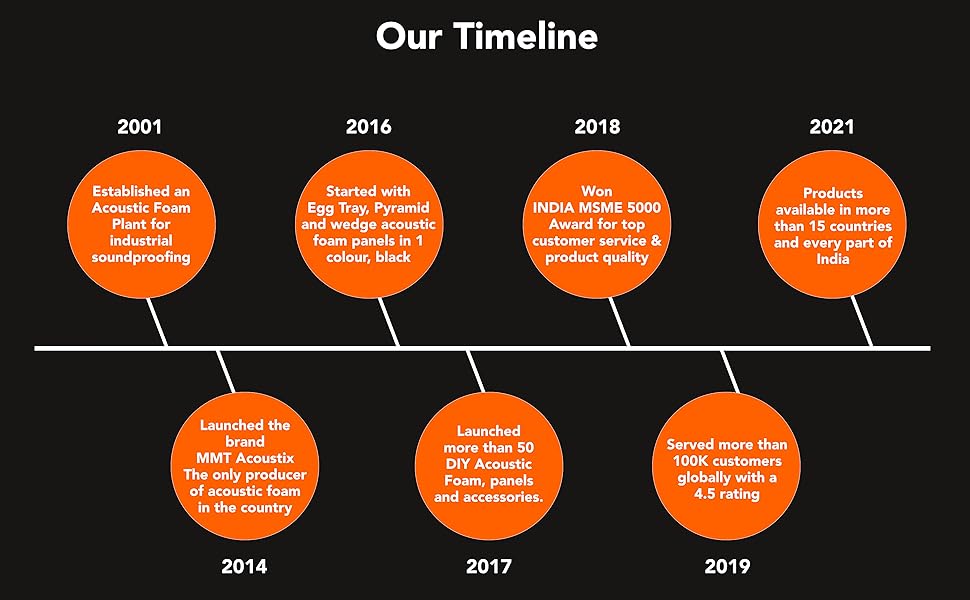 Our Timeline

2001

Established an Acoustic Foam Plant for industrial soundproofing

2016

Started with Egg Tray, Pyramid and wedge acoustic foam panels in 1 colour, black

2018

Won INDIA MSME 5000 Award for top customer service & product quality

2021

Products available in more than 15 countries and every part of India

Launched the brand MMT Acoustix The only producer of acoustic foam in the country

2014

Launched more than 50 DIY Acoustic Foam, panels and accessories.

2017

Served more than 100K customers globally with a 4.5 rating

2019